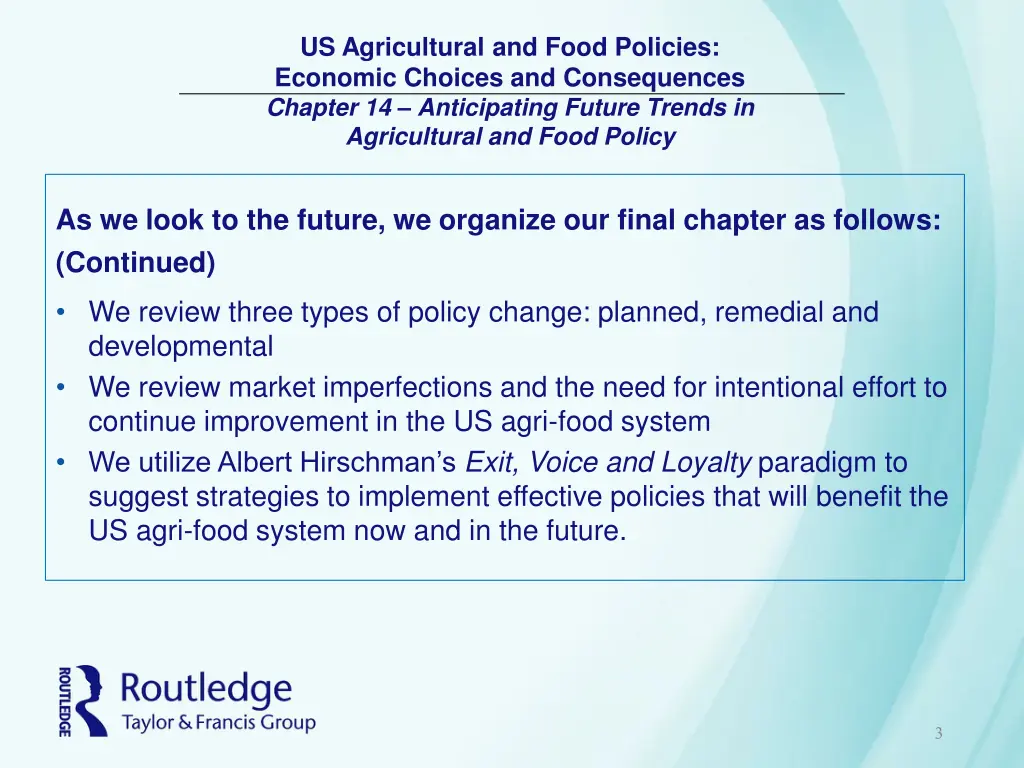 US Agricultural and Food Policies:
Economic Choices and Consequences
Chapter 14 – Anticipating Future Trends in Agricultural and Food Policy

As we look to the future, we organize our final chapter as follows: (Continued)

• We review three types of policy change: planned, remedial and developmental
• We review market imperfections and the need for intentional effort to continue improvement in the US agri-food system
• We utilize Albert Hirschman's Exit, Voice and Loyalty paradigm to suggest strategies to implement effective policies that will benefit the US agri-food system now and in the future.

ROUTLEDGE
Routledge
Taylor & Francis Group

3